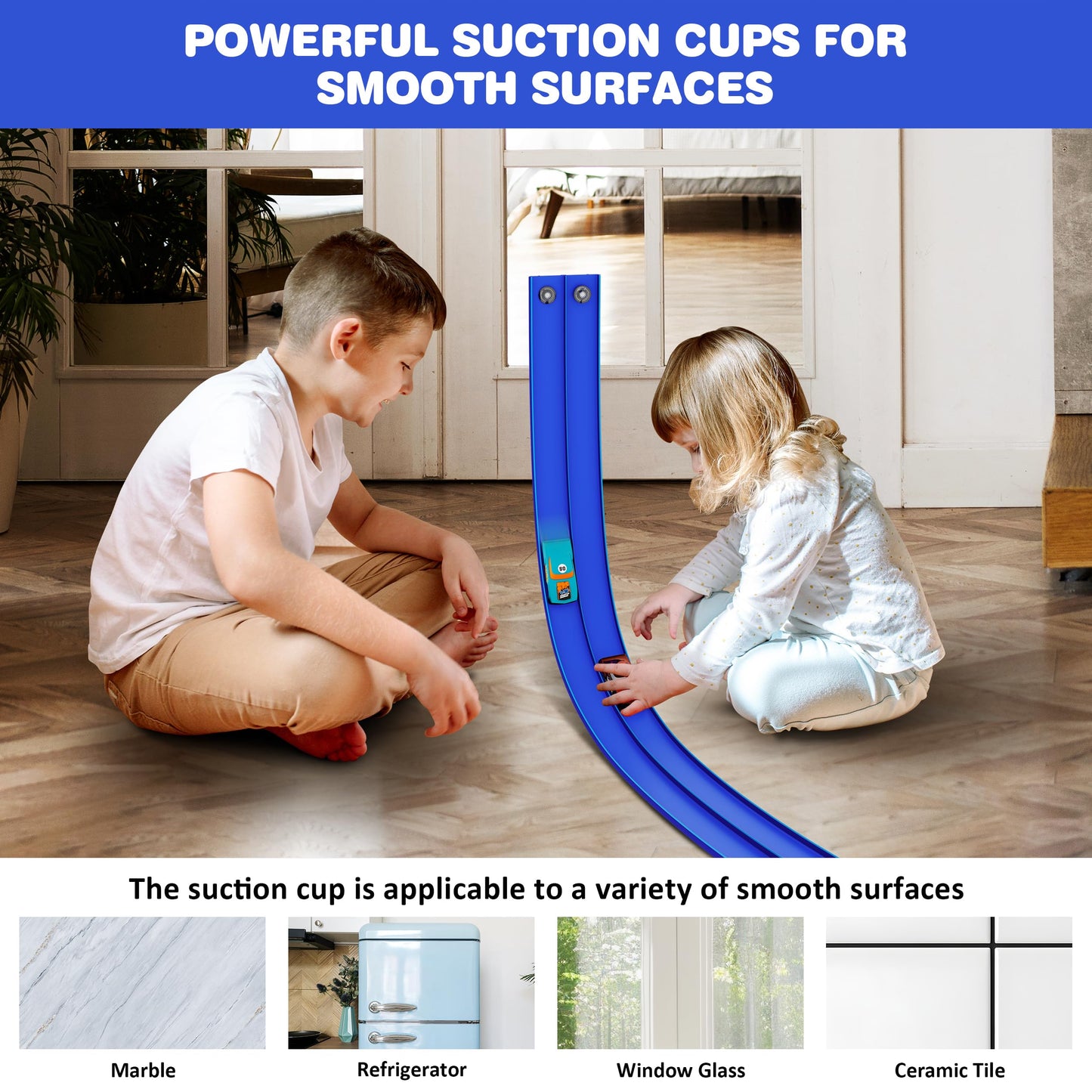 POWERFUL SUCTION CUPS FOR SMOOTH SURFACES

The suction cup is applicable to a variety of smooth surfaces

Marble

Refrigerator

Window Glass

Ceramic Tile